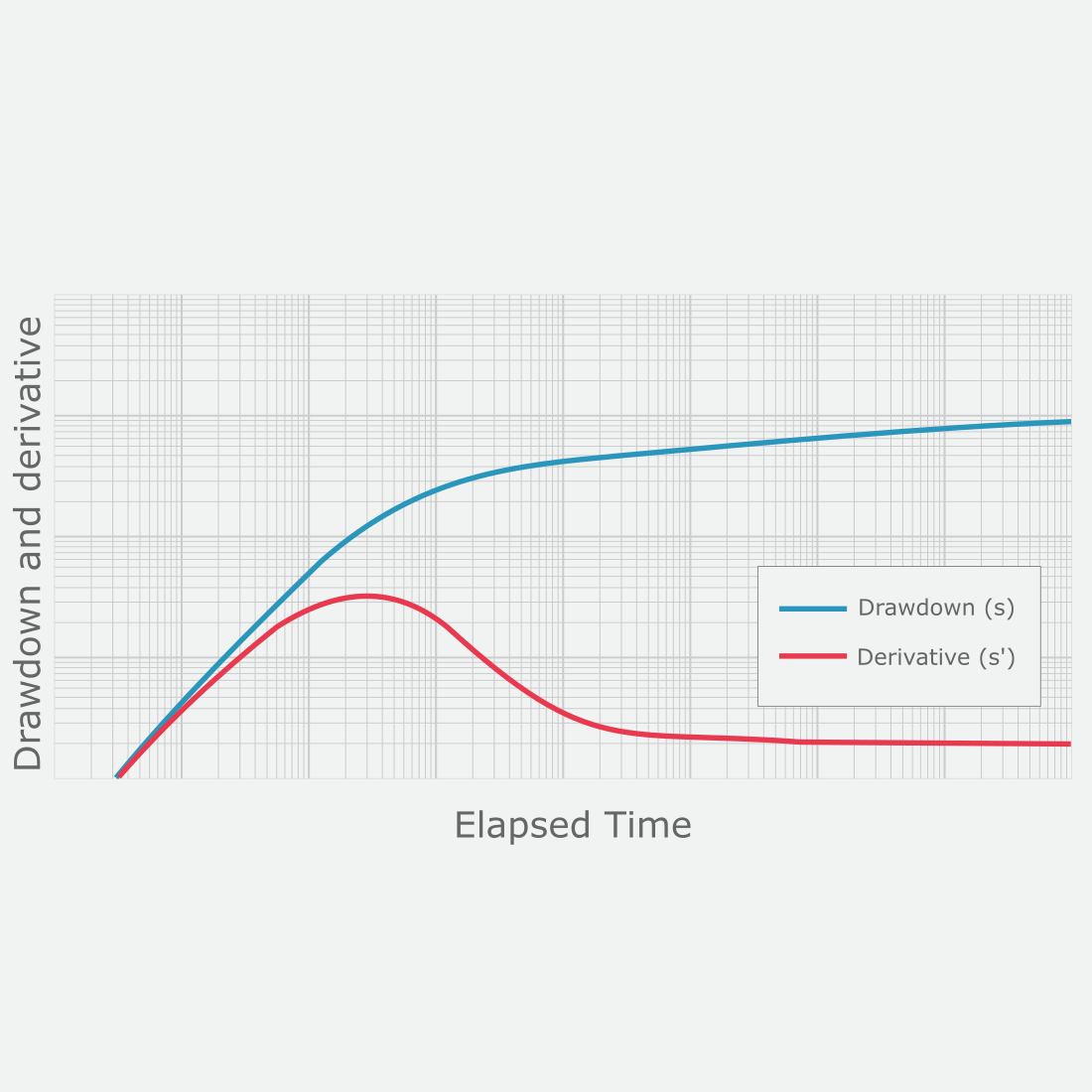 Drawdown and derivative

Drawdown (s)
Derivative (s')

Elapsed Time